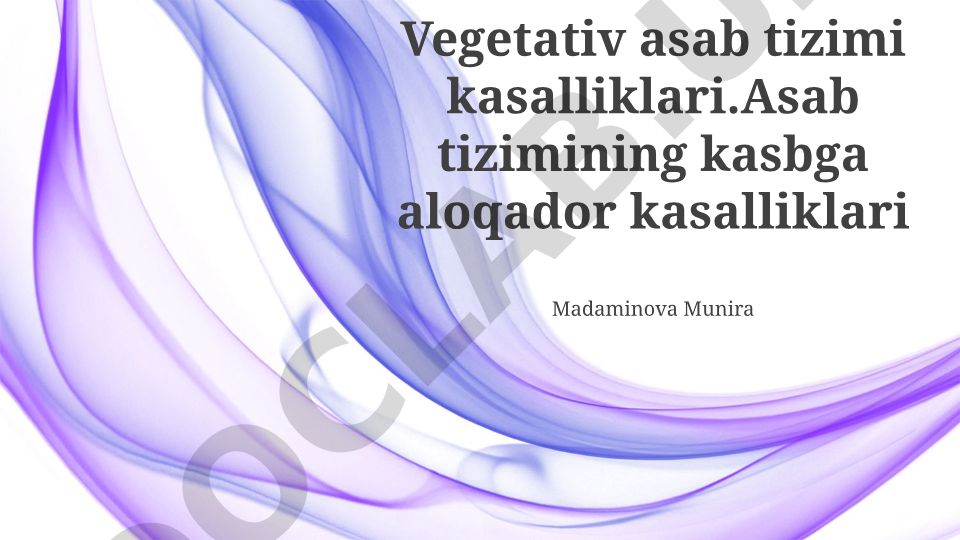 Vegetativ asab tizimi kasalliklari.Asab tizimining kasbga aloqador kasalliklari

Madaminova Munira

DOCLAB.U